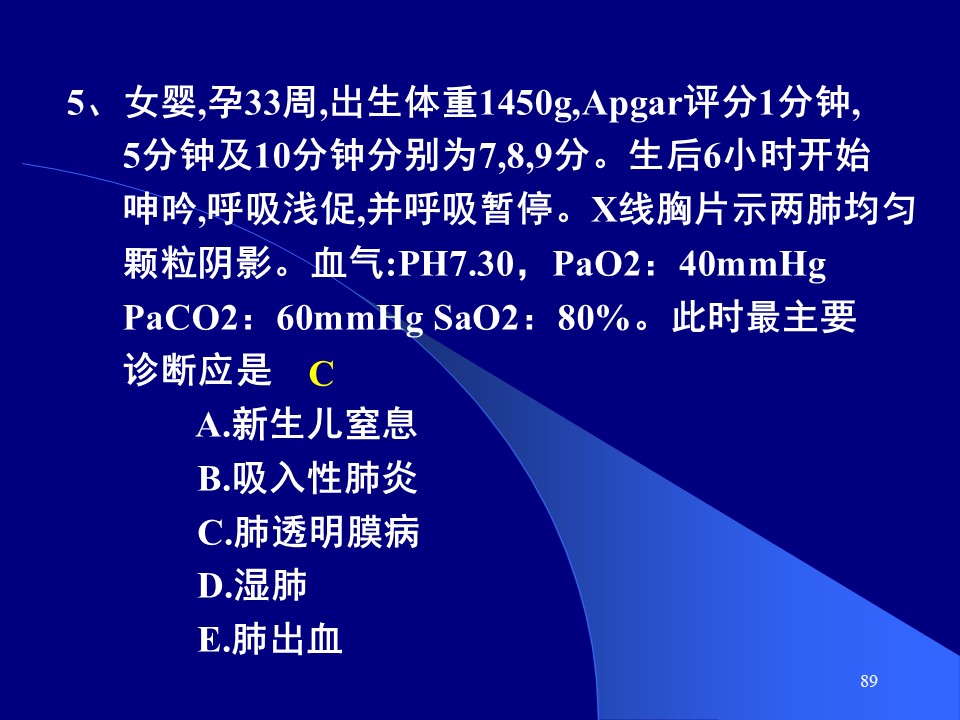 5、女婴,孕33周,出生体重1450g,Apgar评分1分钟,5分钟及10分钟分别为7,8,9分。生后6小时开始呻吟,呼吸浅促,并呼吸暂停。X线胸片示两肺均匀颗粒阴影。血气:PH7.30，PaO2：40mmHg PaCO2：60mmHg SaO2：80%。此时最主要诊断应是 C

A.新生儿窒息
B.吸入性肺炎
C.肺透明膜病
D.湿肺
E.肺出血

89